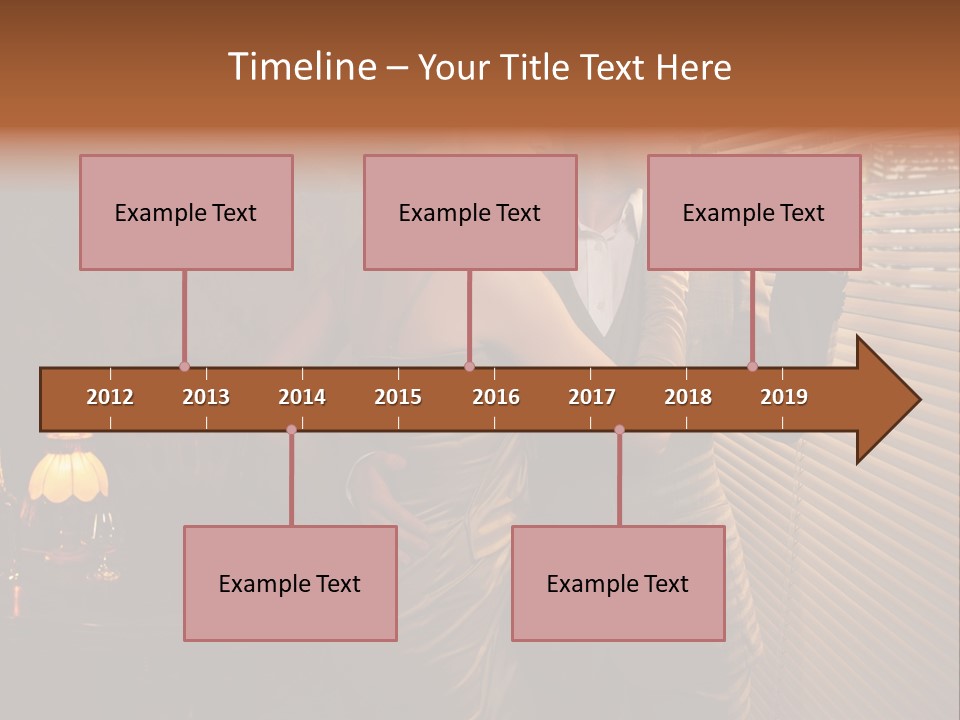 Timeline – Your Title Text Here

Example Text

Example Text

Example Text

2012 2013 2014 2015 2016 2017 2018 2019

Example Text

Example Text